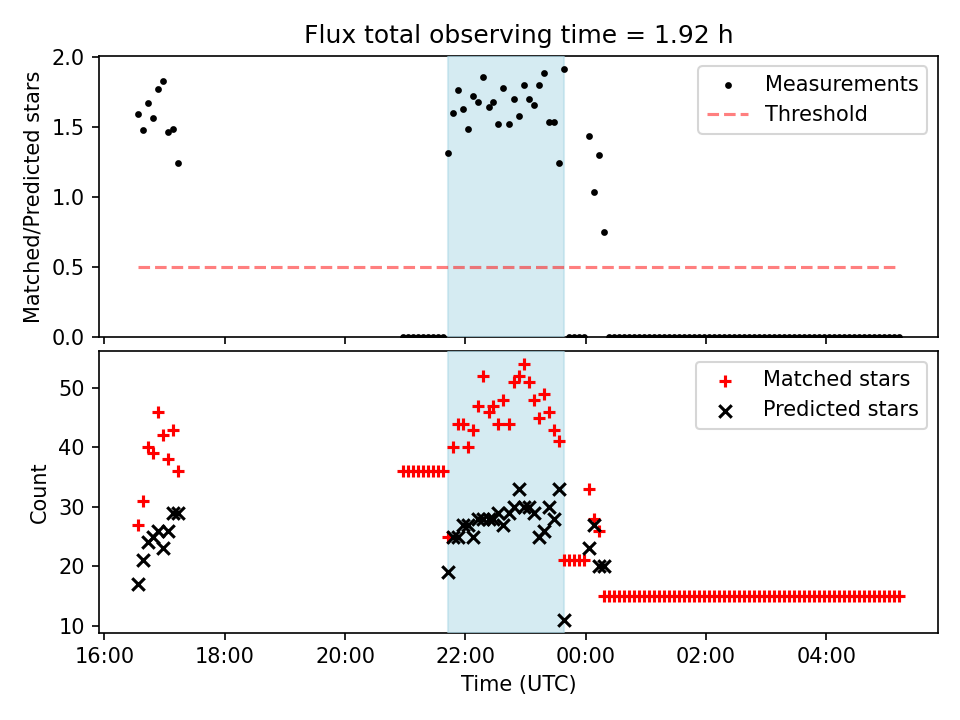 Flux total observing time = 1.92 h

Matched/Predicted stars

2.0
1.5
1.0
0.5
0.0

Measurements
Threshold

Count

50
40
30
20
10

Matched stars
Predicted stars

16:00
18:00
20:00
22:00
00:00
02:00
04:00

Time (UTC)